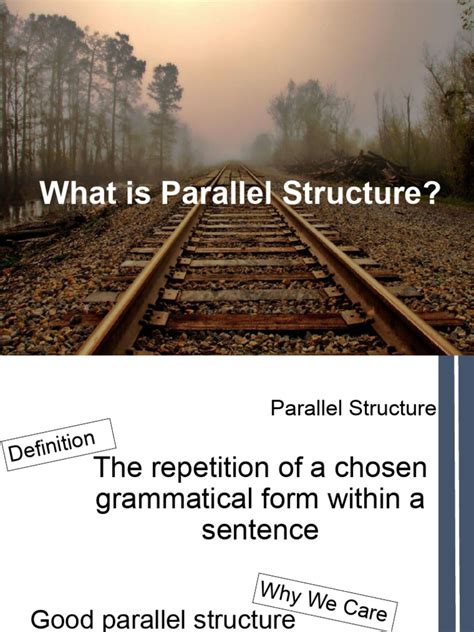 What is Parallel Structure?

Parallel Structure

Definition

The repetition of a chosen grammatical form within a sentence

Why We Care

Good parallel structure